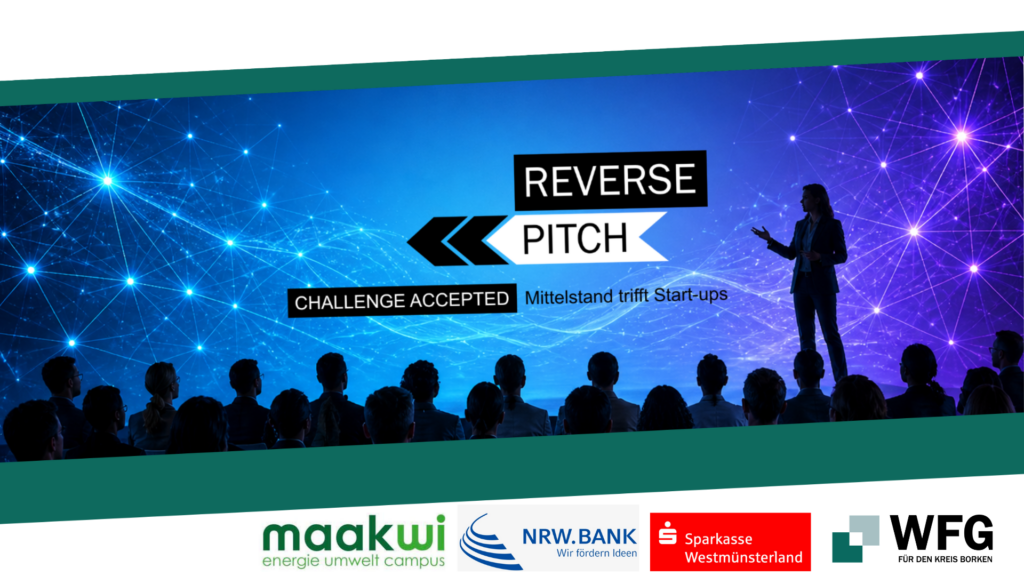 REVERSE
PITCH
CHALLENGE ACCEPTED Mittelstand trifft Start-ups

maakwi
energie umwelt campus

NRW.BANK
Wir fördern Ideen

Sparkasse
Westmünsterland

WFG
FÜR DEN KREIS BORKEN